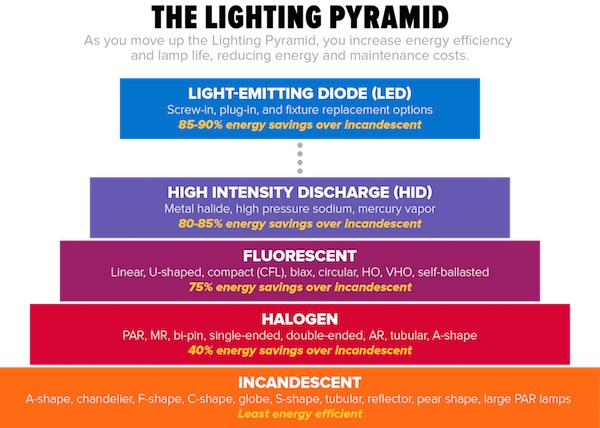 THE LIGHTING PYRAMID

As you move up the Lighting Pyramid, you increase energy efficiency and lamp life, reducing energy and maintenance costs.

LIGHT-EMITTING DIODE (LED)
Screw-in, plug-in, and fixture replacement options
85-90% energy savings over incandescent

HIGH INTENSITY DISCHARGE (HID)
Metal halide, high pressure sodium, mercury vapor
80-85% energy savings over incandescent

FLUORESCENT
Linear, U-shaped, compact (CFL), biax, circular, HO, VHO, self-ballasted
75% energy savings over incandescent

HALOGEN
PAR, MR, bi-pin, single-ended, double-ended, AR, tubular, A-shape
40% energy savings over incandescent

INCANDESCENT
A-shape, chandelier, F-shape, C-shape, globe, S-shape, tubular, reflector, pear shape, large PAR lamps
Least energy efficient